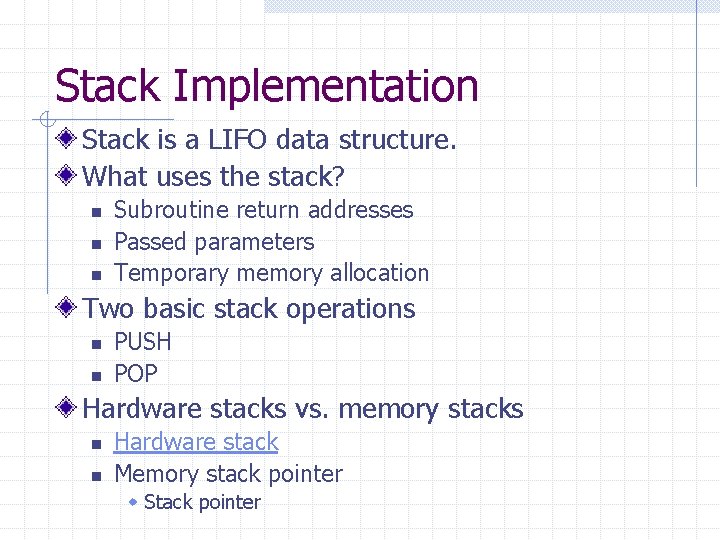 Stack Implementation

Stack is a LIFO data structure.

What uses the stack?

Subroutine return addresses

Passed parameters

Temporary memory allocation

Two basic stack operations

PUSH

POP

Hardware stacks vs. memory stacks

Hardware stack

Memory stack pointer

Stack pointer